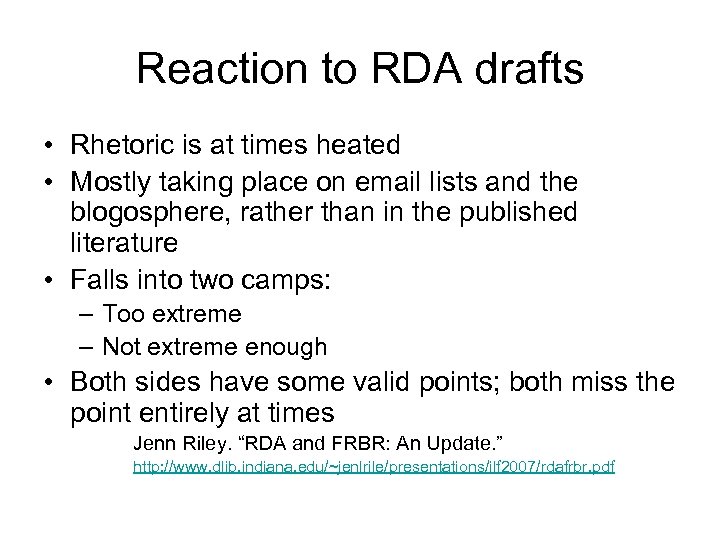 Reaction to RDA drafts

• Rhetoric is at times heated
• Mostly taking place on email lists and the blogosphere, rather than in the published literature
• Falls into two camps:
 – Too extreme
 – Not extreme enough
• Both sides have some valid points; both miss the point entirely at times

Jenn Riley. “RDA and FRBR: An Update.”
http://www.dlib.indiana.edu/~jenlrile/presentations/ilf2007/rdafrbr.pdf